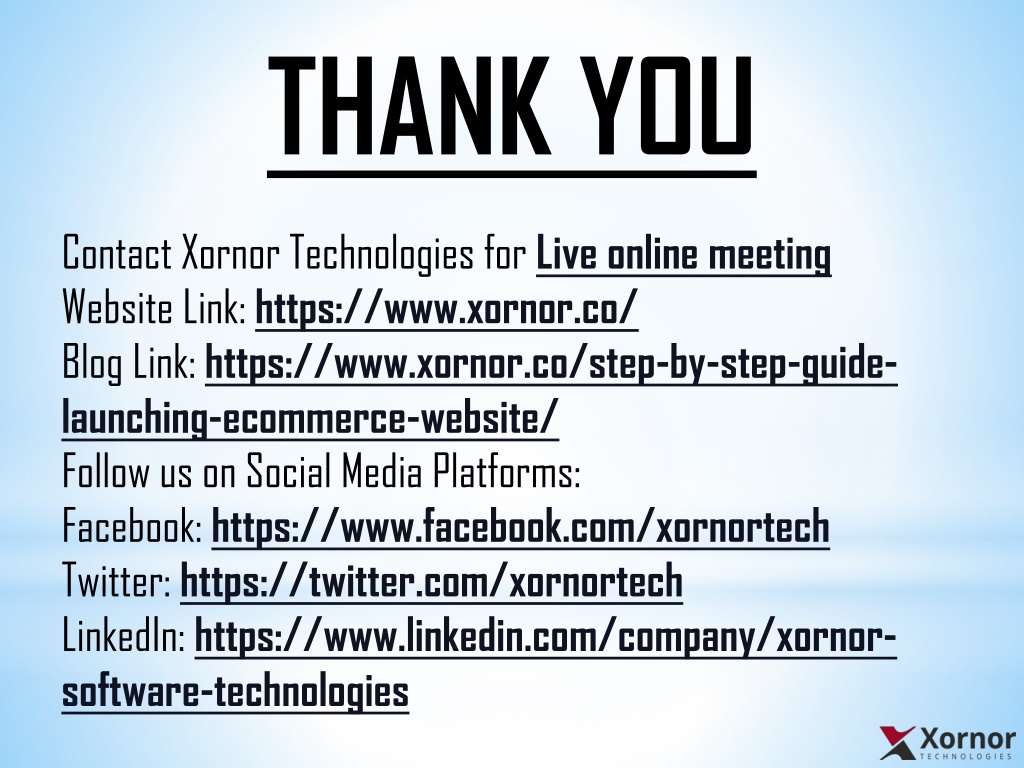 THANK YOU

Contact Xornor Technologies for Live online meeting
Website Link: https://www.xornor.co/
Blog Link: https://www.xornor.co/step-by-step-guide-launching-ecommerce-website/
Follow us on Social Media Platforms:
Facebook: https://www.facebook.com/xornortech
Twitter: https://twitter.com/xornortech
LinkedIn: https://www.linkedin.com/company/xornor-software-technologies

Xornor
TECHNOLOGIES